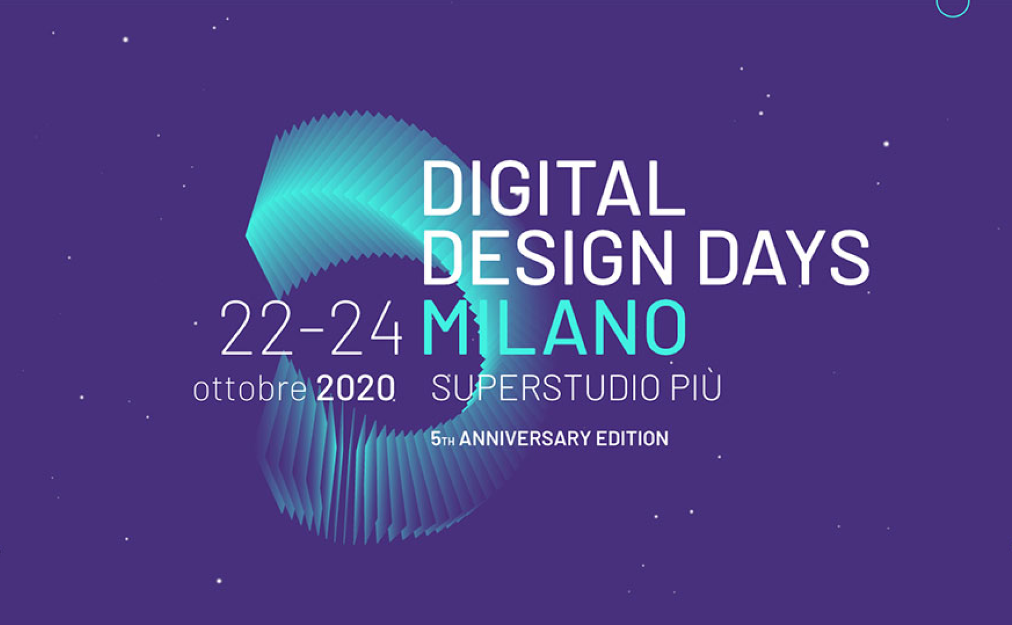 DIGITAL DESIGN DAYS
22-24 MILANO
ottobre 2020 SUPERSTUDIO PIÙ
5TH ANNIVERSARY EDITION